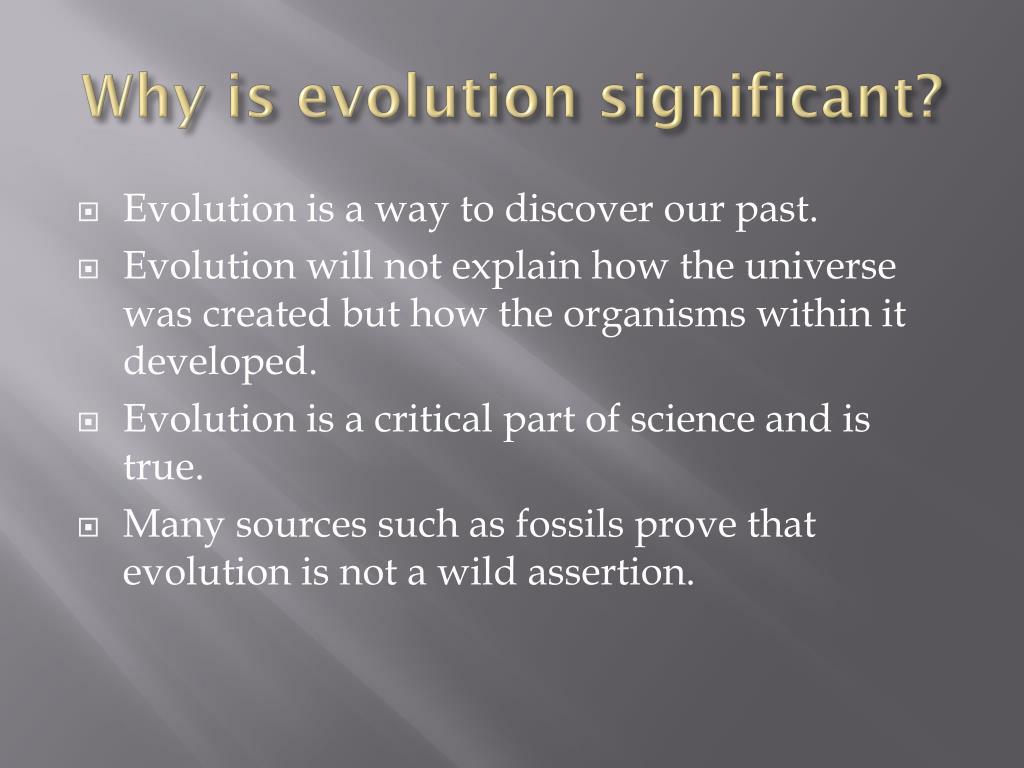 Why is evolution significant?

Evolution is a way to discover our past.

Evolution will not explain how the universe was created but how the organisms within it developed.

Evolution is a critical part of science and is true.

Many sources such as fossils prove that evolution is not a wild assertion.